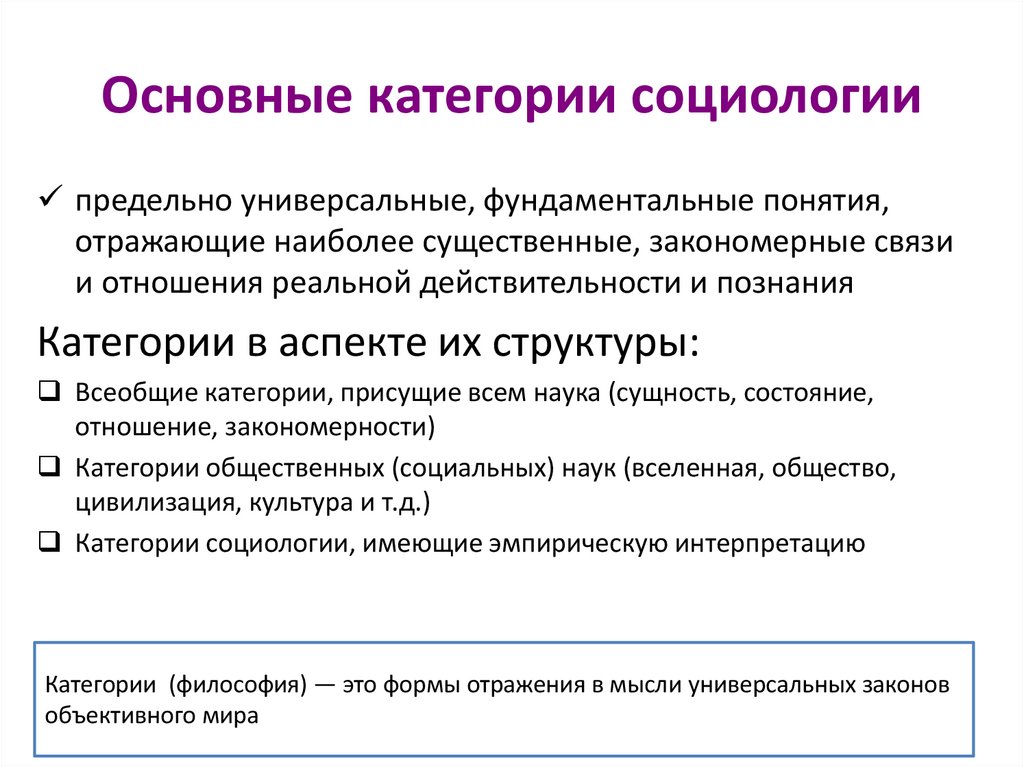 Основные категории социологии

✓ предельно универсальные, фундаментальные понятия, отражающие наиболее существенные, закономерные связи и отношения реальной действительности и познания

Категории в аспекте их структуры:

❑ Всеобщие категории, присущие всем наука (сущность, состояние, отношение, закономерности)
❑ Категории общественных (социальных) наук (вселенная, общество, цивилизация, культура и т.д.)
❑ Категории социологии, имеющие эмпирическую интерпретацию

Категории (философия) — это формы отражения в мысли универсальных законов объективного мира